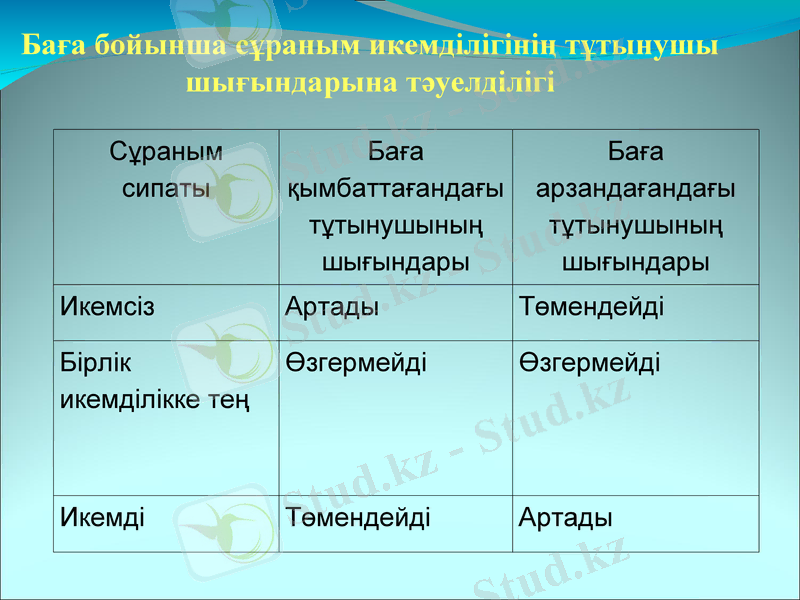 Баға бойынша сұраным икемділігінің тұтынушы шығындарына тәуелділігі

| Сұраным сипаты | Баға қымбаттағандағы тұтынушының шығындары | Баға арзандағандағы тұтынушының шығындары |
|---|---|---|
| Икемсіз | Артады | Төмендейді |
| Бірлік икемділікке тең | Өзгермейді | Өзгермейді |
| Икемді | Төмендейді | Артады |

Stud.kz - Stud.kz